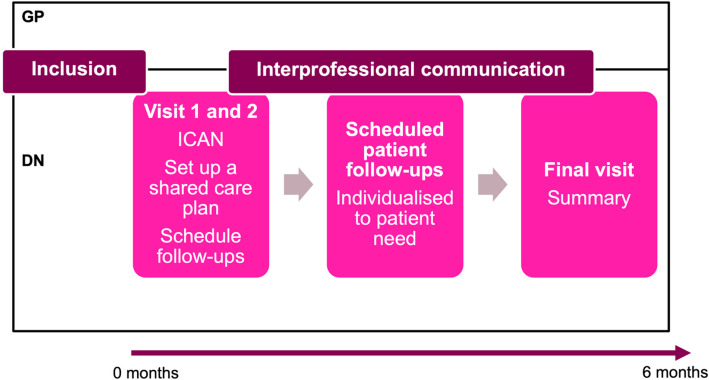 GP

Inclusion

Interprofessional communication

DN

Visit 1 and 2
ICAN
Set up a shared care plan
Schedule follow-ups

Scheduled patient follow-ups
Individualised to patient need

Final visit
Summary

0 months

6 months